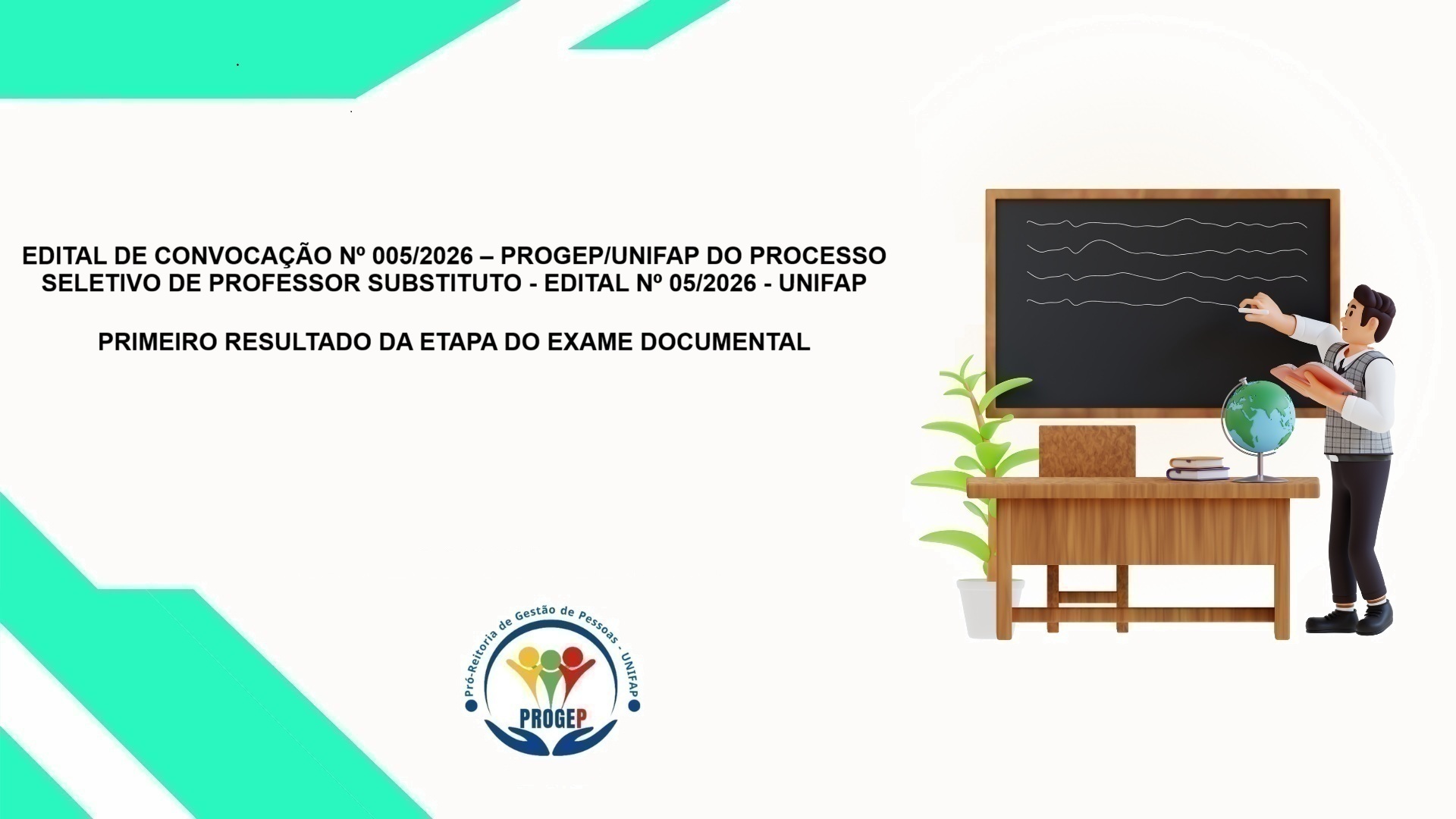 EDITAL DE CONVOCAÇÃO Nº 005/2026 – PROGEP/UNIFAP DO PROCESSO SELETIVO DE PROFESSOR SUBSTITUTO - EDITAL Nº 05/2026 - UNIFAP

PRIMEIRO RESULTADO DA ETAPA DO EXAME DOCUMENTAL

Pró-Reitoria de Gestão de Pessoas - UNIFAP
PROGEP